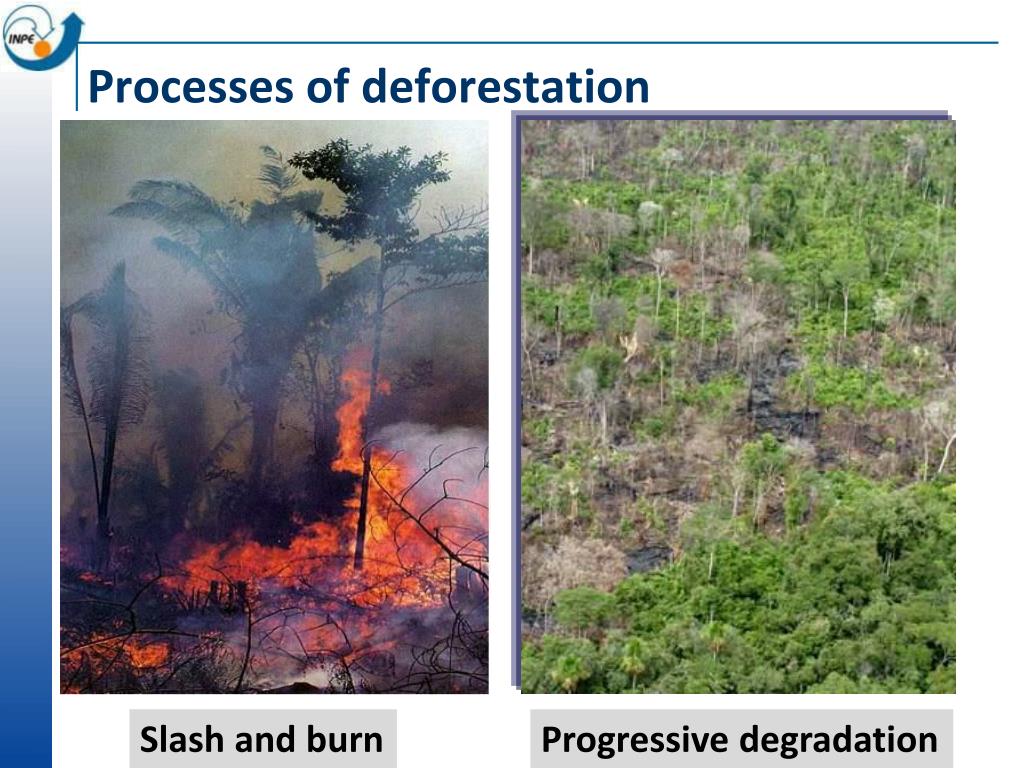 INPE

Processes of deforestation

Slash and burn

Progressive degradation